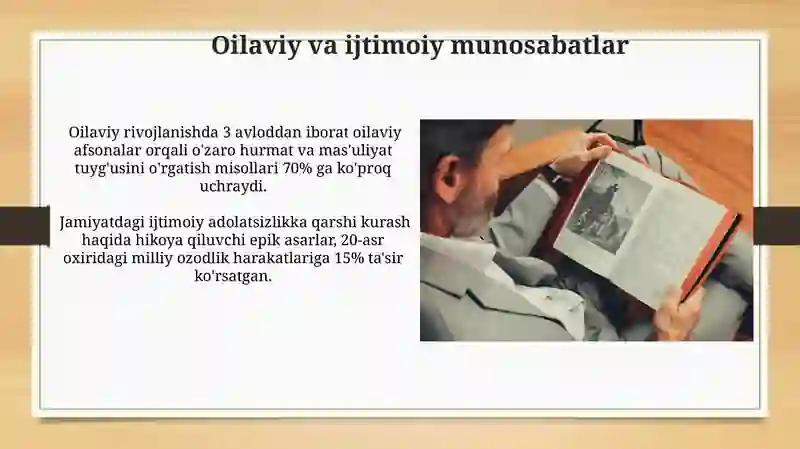 Oilaviy va ijtimoiy munosabatlar

Oilaviy rivojlanishda 3 avloddan iborat oilaviy afsonalar orqali o'zaro hurmat va mas'uliyat tuyg'usini o'rgatish misollari 70% ga ko'proq uchraydi.

Jamiyatdagi ijtimoiy adolatsizlikka qarshi kurash haqida hikoya qiluvchi epik asarlar, 20-asr oxiridagi milliy ozodlik harakatlariga 15% ta'sir ko'rsatgan.